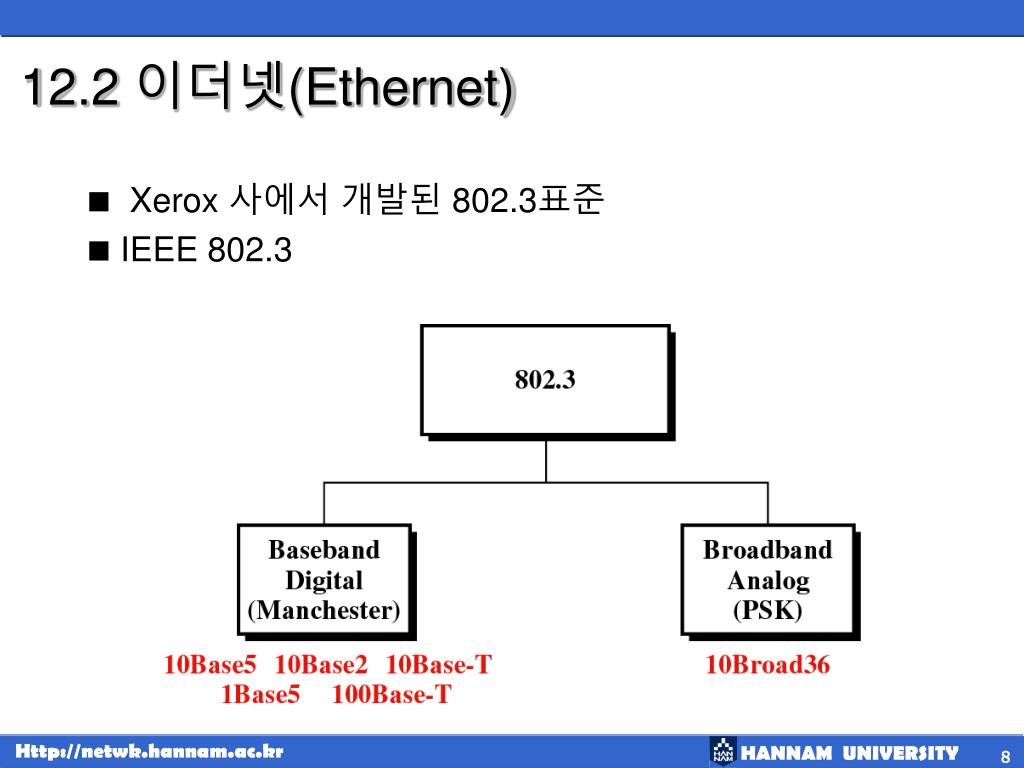 12.2 이더넷(Ethernet)

■ Xerox 사에서 개발된 802.3표준
■ IEEE 802.3

802.3

Baseband
Digital
(Manchester)

Broadband
Analog
(PSK)

10Base5 10Base2 10Base-T
1Base5 100Base-T

10Broad36

Http://netwk.hannam.ac.kr

HANNAM UNIVERSITY

8